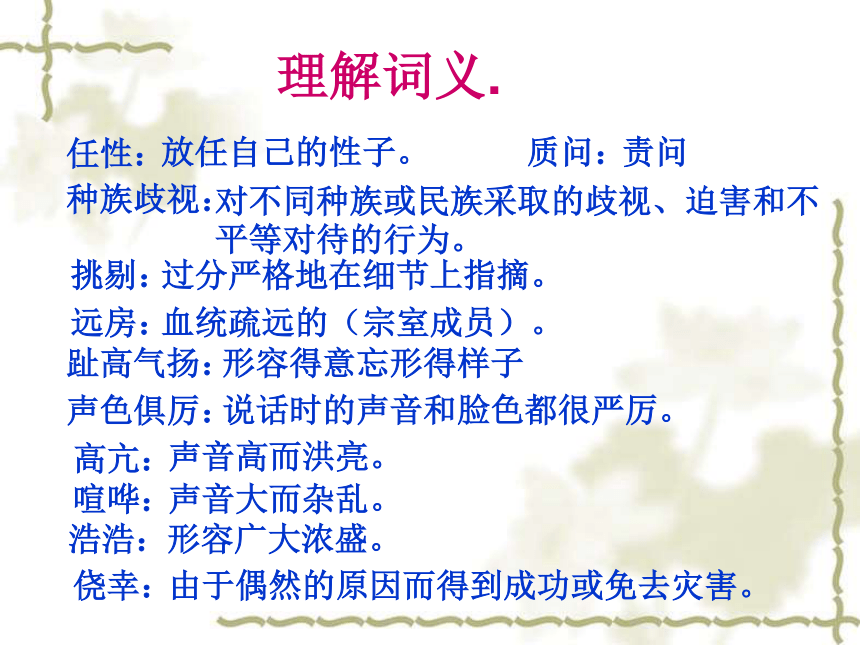 理解词义.

任性：放任自己的性子。　　质问：责问

种族歧视：对不同种族或民族采取的歧视、迫害和不平等对待的行为。

挑剔：过分严格地在细节上指摘。

远房：血统疏远的（宗室成员）。

趾高气扬：形容得意忘形得样子

声色俱厉：说话时的声音和脸色都很严厉。

高亢：声音高而洪亮。

喧哗：声音大而杂乱。

浩浩：形容广大浓盛。

侥幸：由于偶然的原因而得到成功或免去灾害。